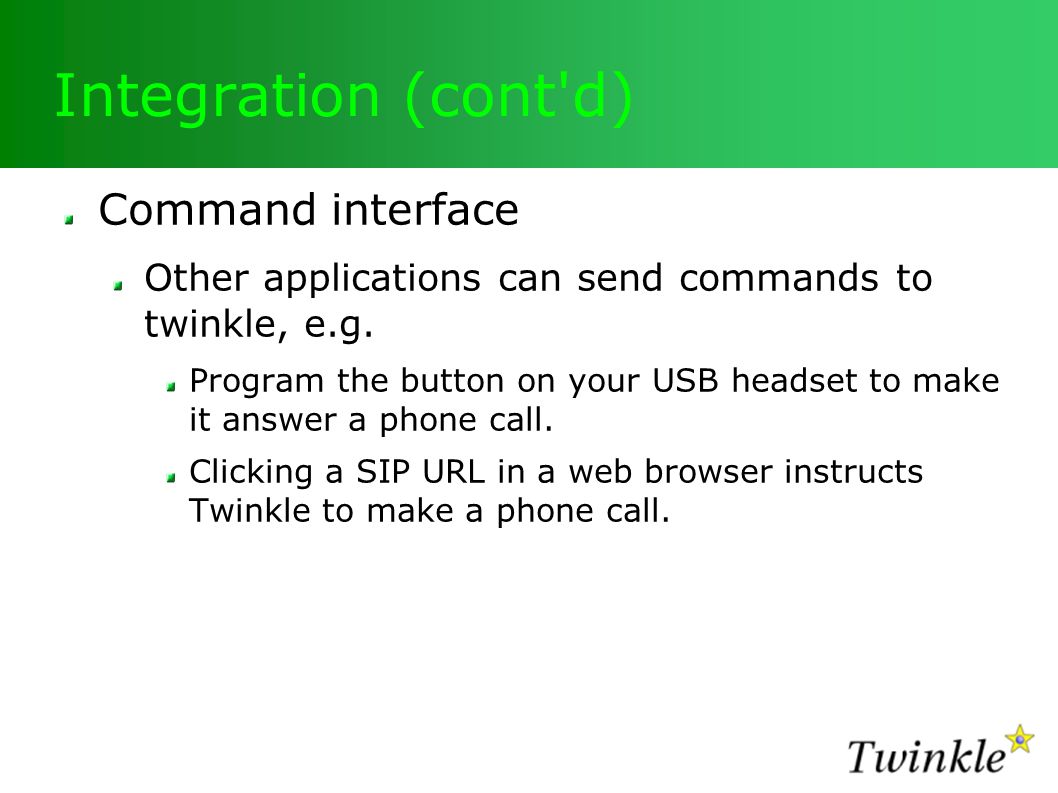 Integration (cont'd)

Command interface

Other applications can send commands to twinkle, e.g.

Program the button on your USB headset to make it answer a phone call.

Clicking a SIP URL in a web browser instructs Twinkle to make a phone call.

Twinkle